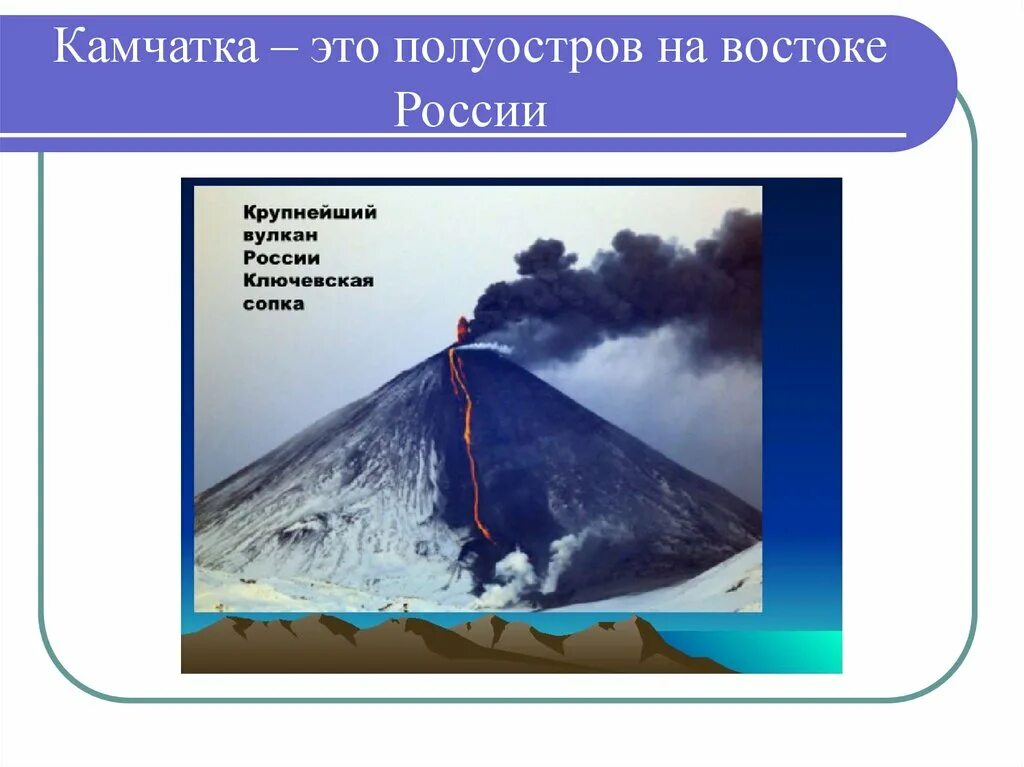 Камчатка – это полуостров на востоке России

Крупнейший вулкан России Ключевская сопка